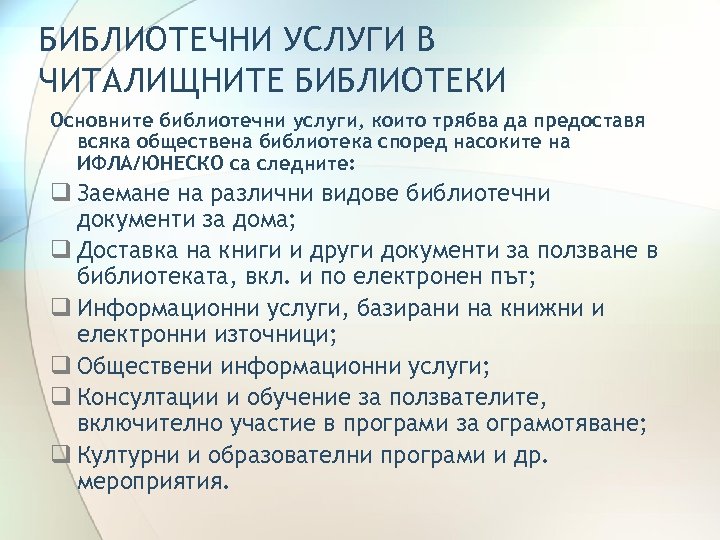 БИБЛИОТЕЧНИ УСЛУГИ В ЧИТАЛИЩНИТЕ БИБЛИОТЕКИ

Основните библиотечни услуги, които трябва да предоставя всяка обществена библиотека според насоките на ИФЛА/ЮНЕСКО са следните:

❑ Заемане на различни видове библиотечни документи за дома;
❑ Доставка на книги и други документи за ползване в библиотеката, вкл. и по електронен път;
❑ Информационни услуги, базирани на книжни и електронни източници;
❑ Обществени информационни услуги;
❑ Консултации и обучение за ползвателите, включително участие в програми за ограмотяване;
❑ Културни и образователни програми и др. мероприятия.